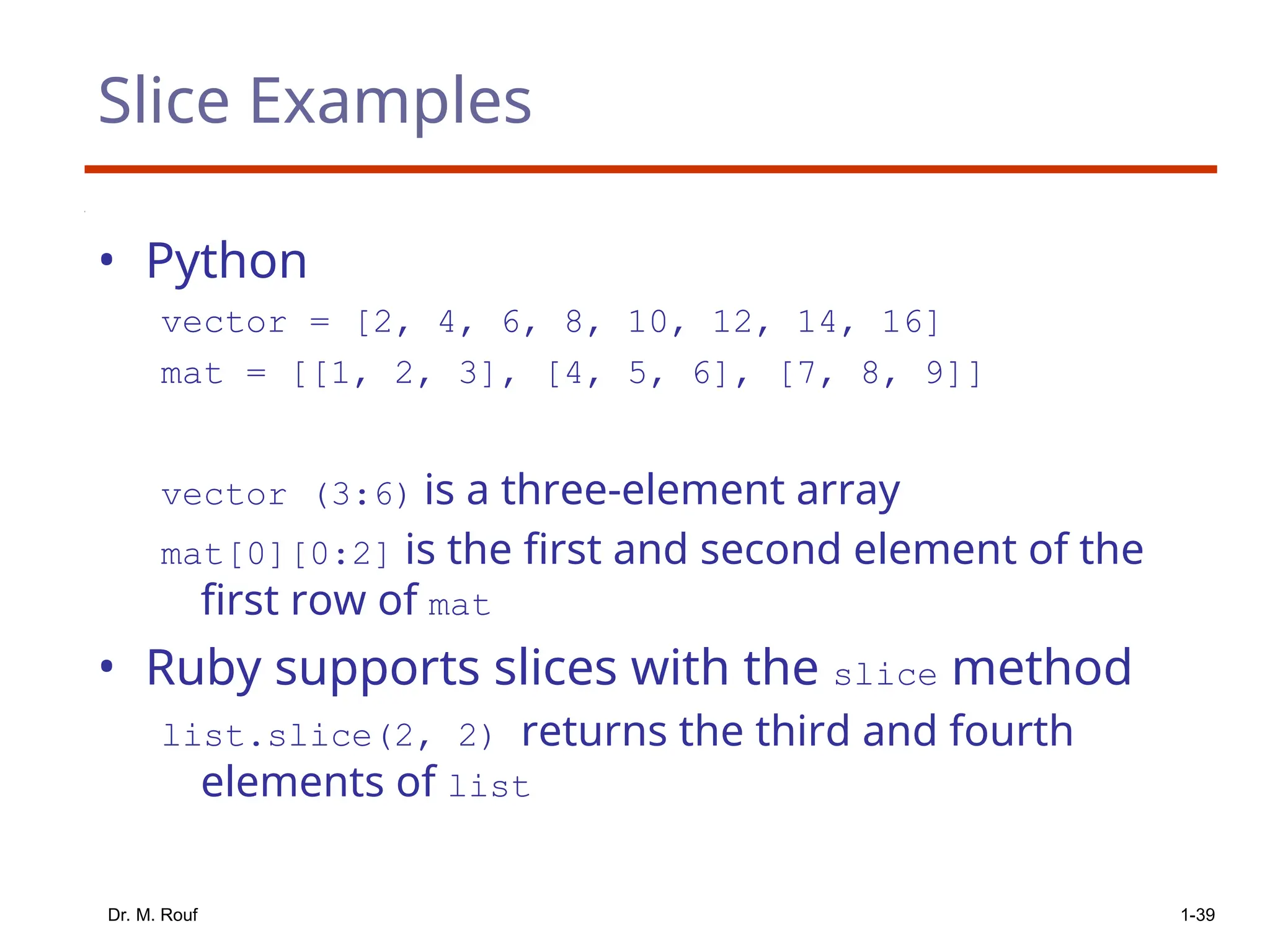 Slice Examples

• Python

vector = [2, 4, 6, 8, 10, 12, 14, 16]
mat = [[1, 2, 3], [4, 5, 6], [7, 8, 9]]

vector (3:6) is a three-element array
mat[0][0:2] is the first and second element of the first row of mat

• Ruby supports slices with the slice method
list.slice(2, 2) returns the third and fourth elements of list

Dr. M. Rouf

1-39